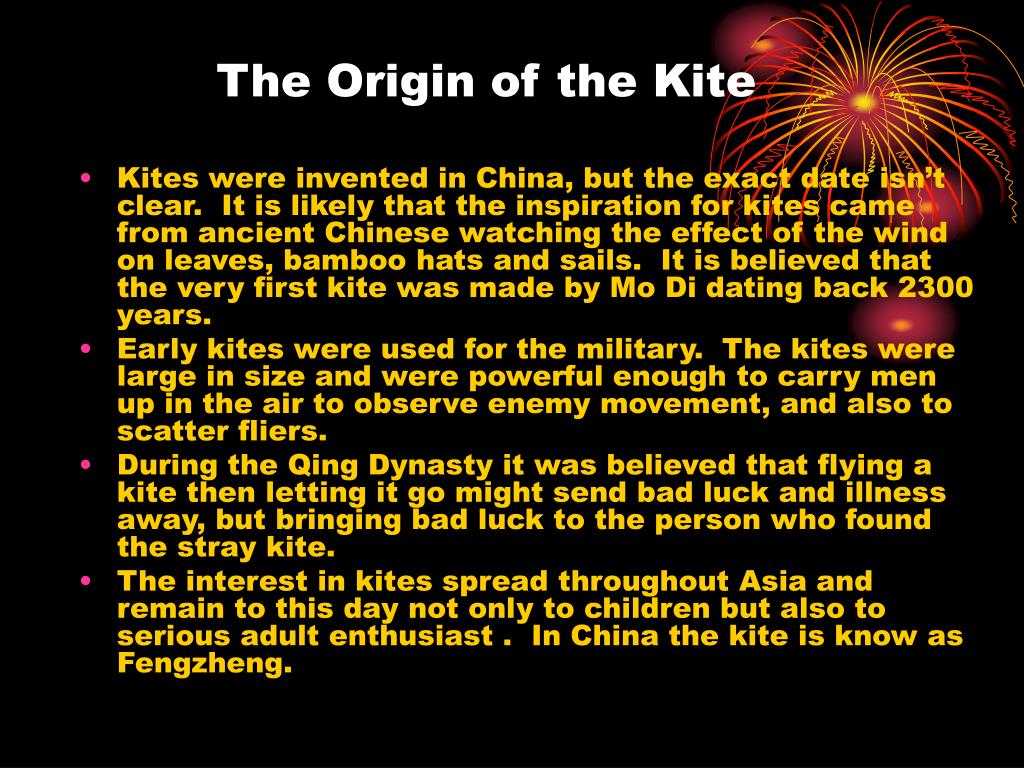 The Origin of the Kite

• Kites were invented in China, but the exact date isn't clear. It is likely that the inspiration for kites came from ancient Chinese watching the effect of the wind on leaves, bamboo hats and sails. It is believed that the very first kite was made by Mo Di dating back 2300 years.

• Early kites were used for the military. The kites were large in size and were powerful enough to carry men up in the air to observe enemy movement, and also to scatter fliers.

• During the Qing Dynasty it was believed that flying a kite then letting it go might send bad luck and illness away, but bringing bad luck to the person who found the stray kite.

• The interest in kites spread throughout Asia and remain to this day not only to children but also to serious adult enthusiast . In China the kite is know as Fengzheng.